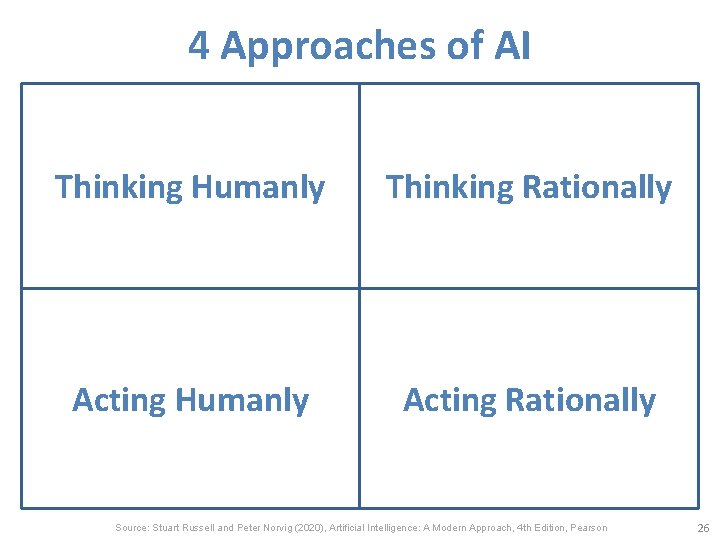 4 Approaches of AI

| Thinking Humanly | Thinking Rationally |
|---|---|
| Acting Humanly | Acting Rationally |

Source: Stuart Russell and Peter Norvig (2020), Artificial Intelligence: A Modern Approach, 4th Edition, Pearson

26